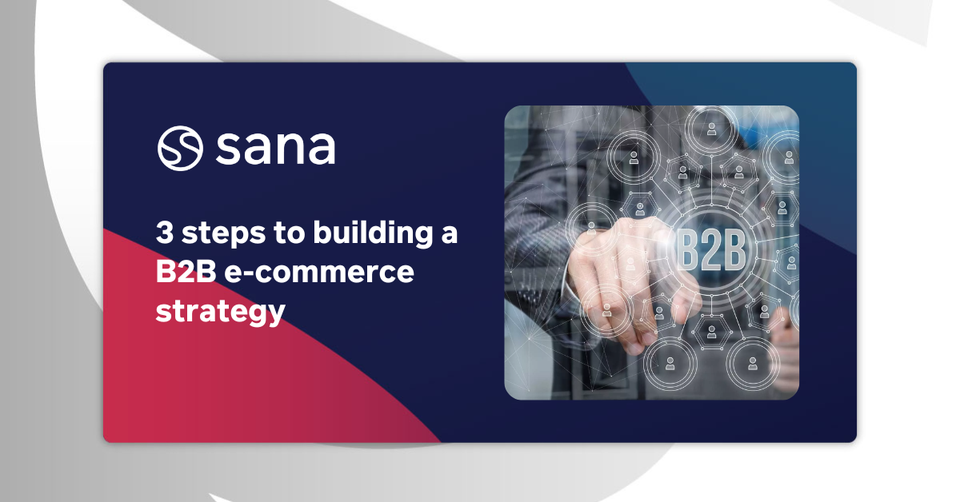 sana

3 steps to building a B2B e-commerce strategy

B2B